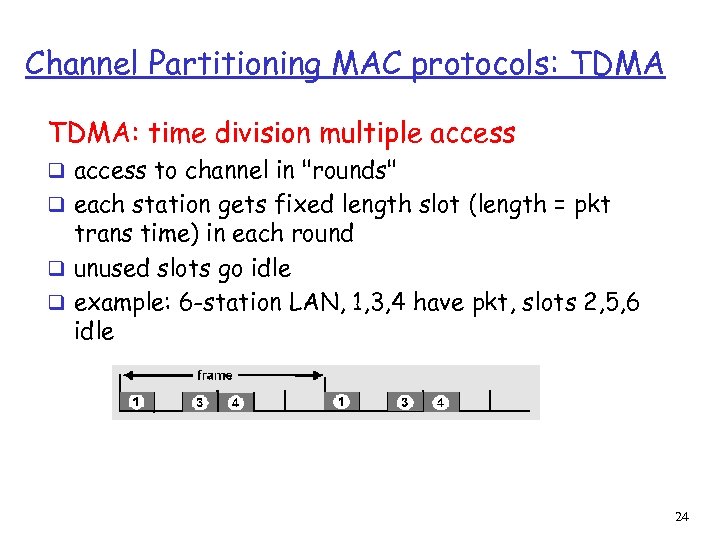 Channel Partitioning MAC protocols: TDMA

TDMA: time division multiple access

❑ access to channel in "rounds"
❑ each station gets fixed length slot (length = pkt trans time) in each round
❑ unused slots go idle
❑ example: 6-station LAN, 1,3,4 have pkt, slots 2,5,6 idle

frame

1 3 4 1 3 4

24